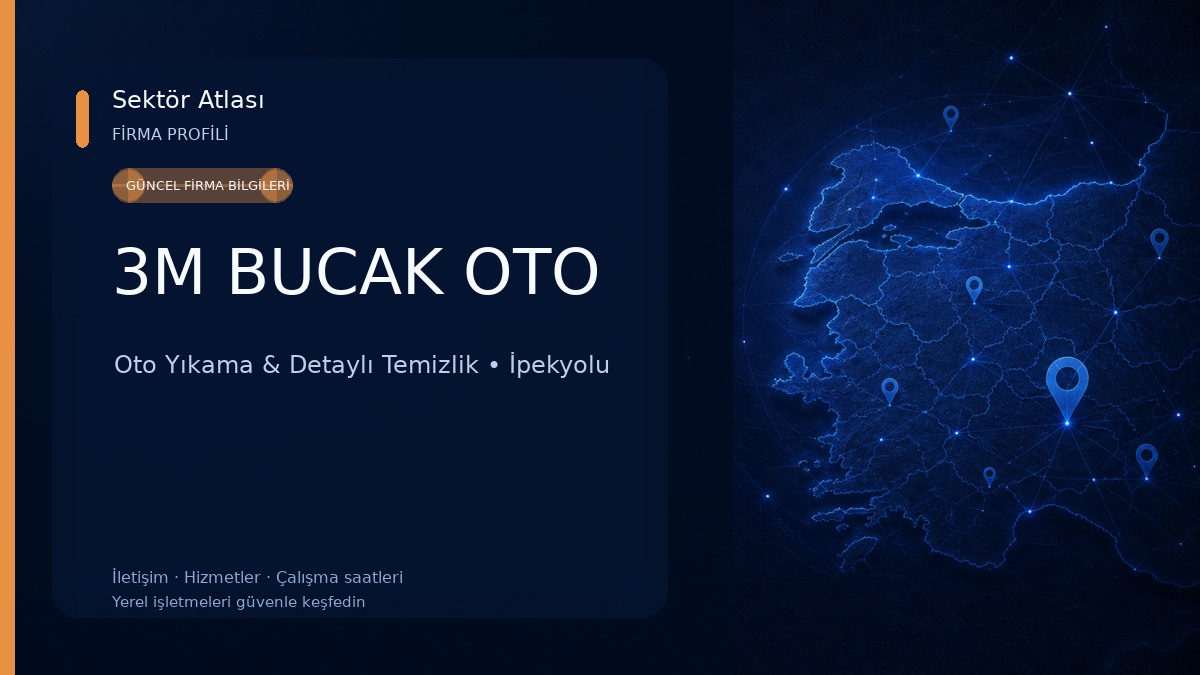 Sektör Atlası
FİRMA PROFİLİ

GÜNCEL FİRMA BİLGİLERİ

3M BUCAK OTO

Oto Yıkama & Detaylı Temizlik • İpekyolu

İletişim · Hizmetler · Çalışma saatleri
Yerel işletmeleri güvenle keşfedin